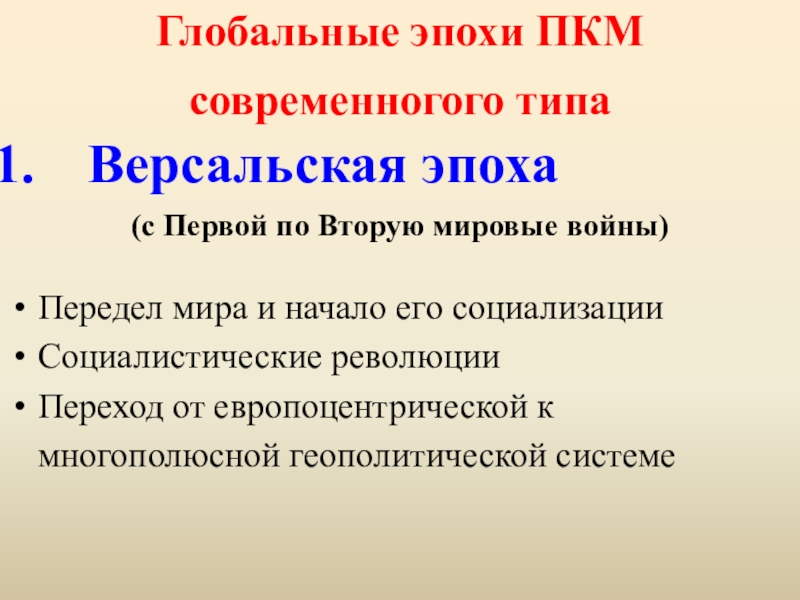 Глобальные эпохи ПКМ современного типа

1. Версальская эпоха

(с Первой по Вторую мировые войны)

• Передел мира и начало его социализации
• Социалистические революции
• Переход от европоцентрической к многополюсной геополитической системе